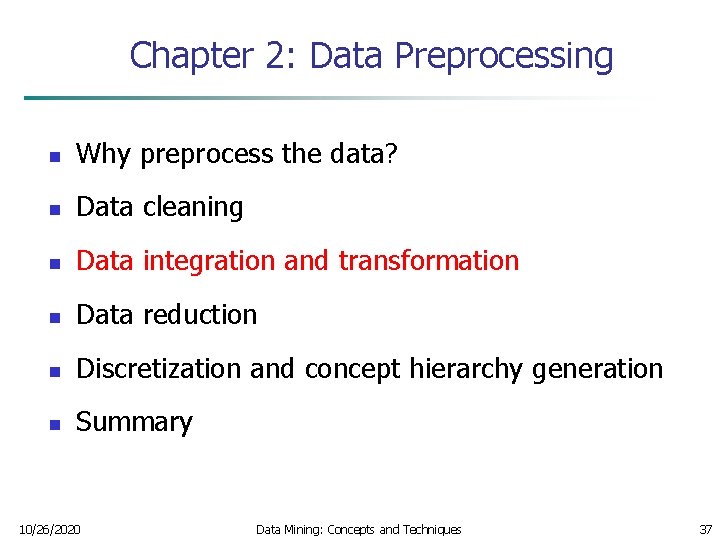 Chapter 2: Data Preprocessing

- Why preprocess the data?
- Data cleaning
- Data integration and transformation
- Data reduction
- Discretization and concept hierarchy generation
- Summary

10/26/2020 Data Mining: Concepts and Techniques 37